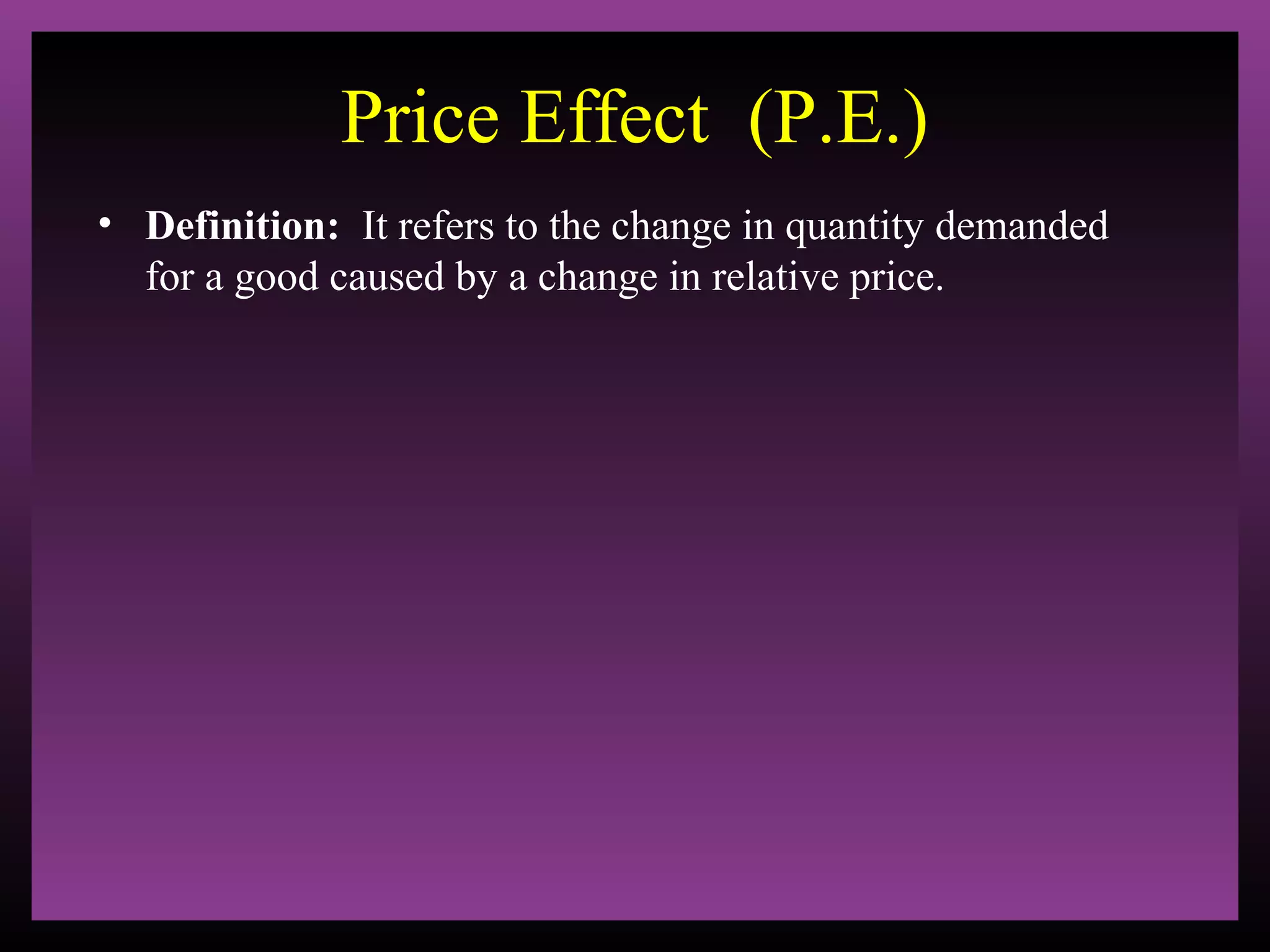 Price Effect (P.E.)

• Definition: It refers to the change in quantity demanded for a good caused by a change in relative price.